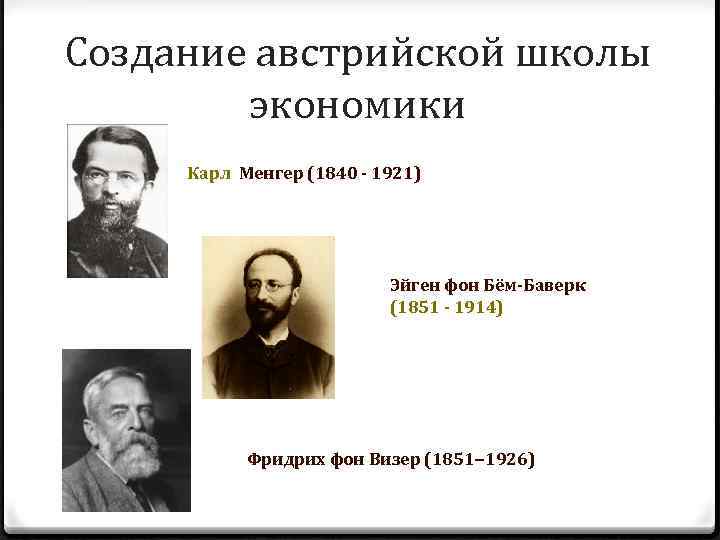 Создание австрийской школы экономики

Карл Менгер (1840 - 1921)

Эйген фон Бём-Баверк (1851 - 1914)

Фридрих фон Визер (1851–1926)